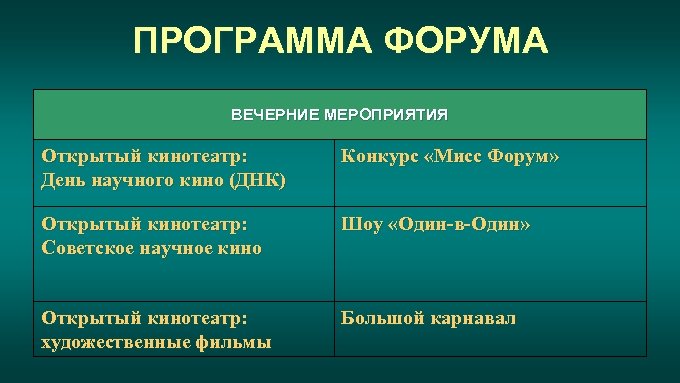 ПРОГРАММА ФОРУМА

| ВЕЧЕРНИЕ МЕРОПРИЯТИЯ | |
|---|---|
| Открытый кинотеатр: День научного кино (ДНК) | Конкурс «Мисс Форум» |
| Открытый кинотеатр: Советское научное кино | Шоу «Один-в-Один» |
| Открытый кинотеатр: художественные фильмы | Большой карнавал |